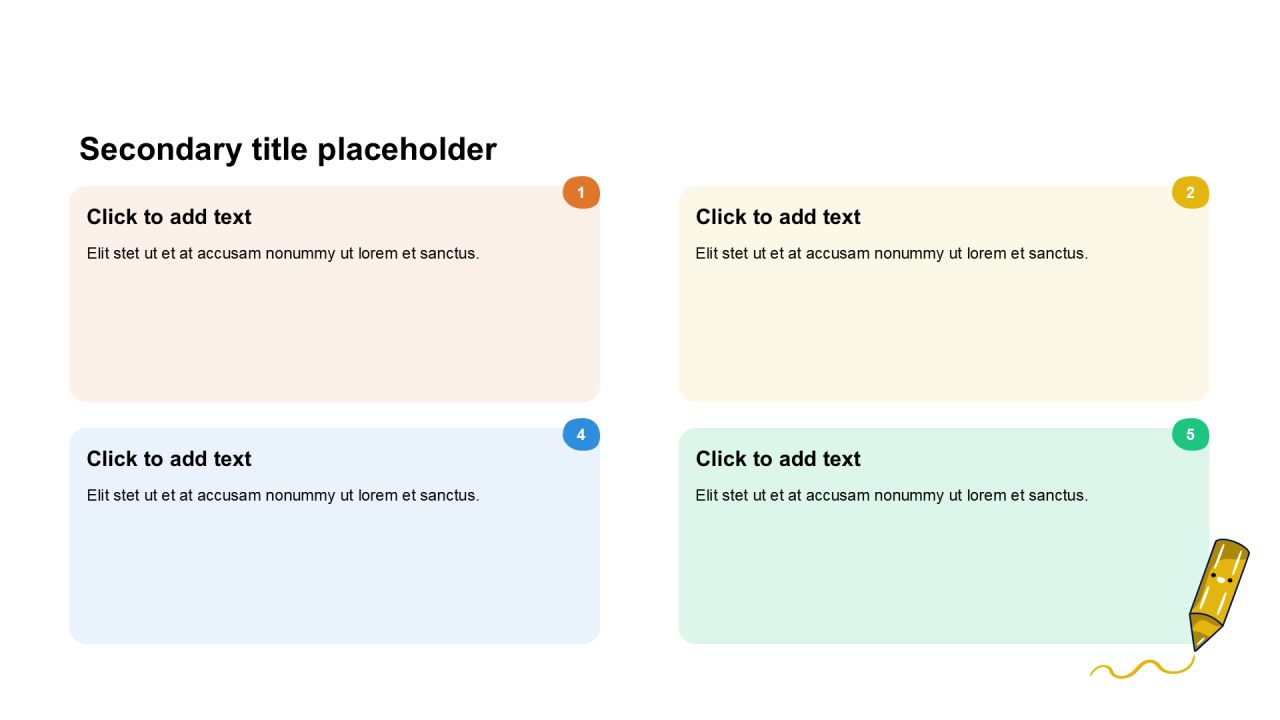 Secondary title placeholder

1

Click to add text

Elit stet ut et at accusam nonummy ut lorem et sanctus.

2

Click to add text

Elit stet ut et at accusam nonummy ut lorem et sanctus.

4

Click to add text

Elit stet ut et at accusam nonummy ut lorem et sanctus.

5

Click to add text

Elit stet ut et at accusam nonummy ut lorem et sanctus.